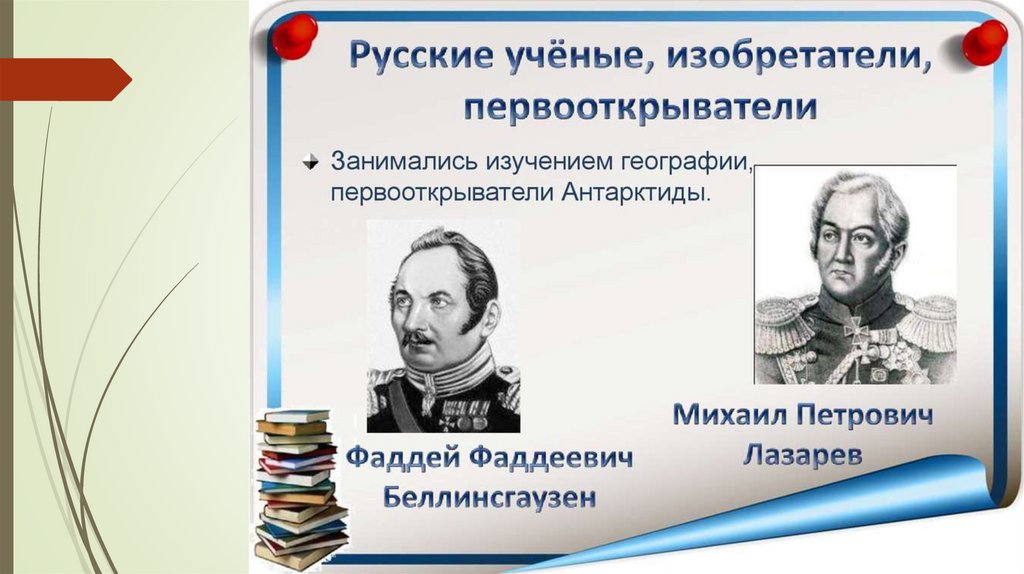 Русские учёные, изобретатели, первооткрыватели

Занимались изучением географии, первооткрыватели Антарктиды.

Фаддей Фаддеевич Беллинсгаузен

Михаил Петрович Лазарев